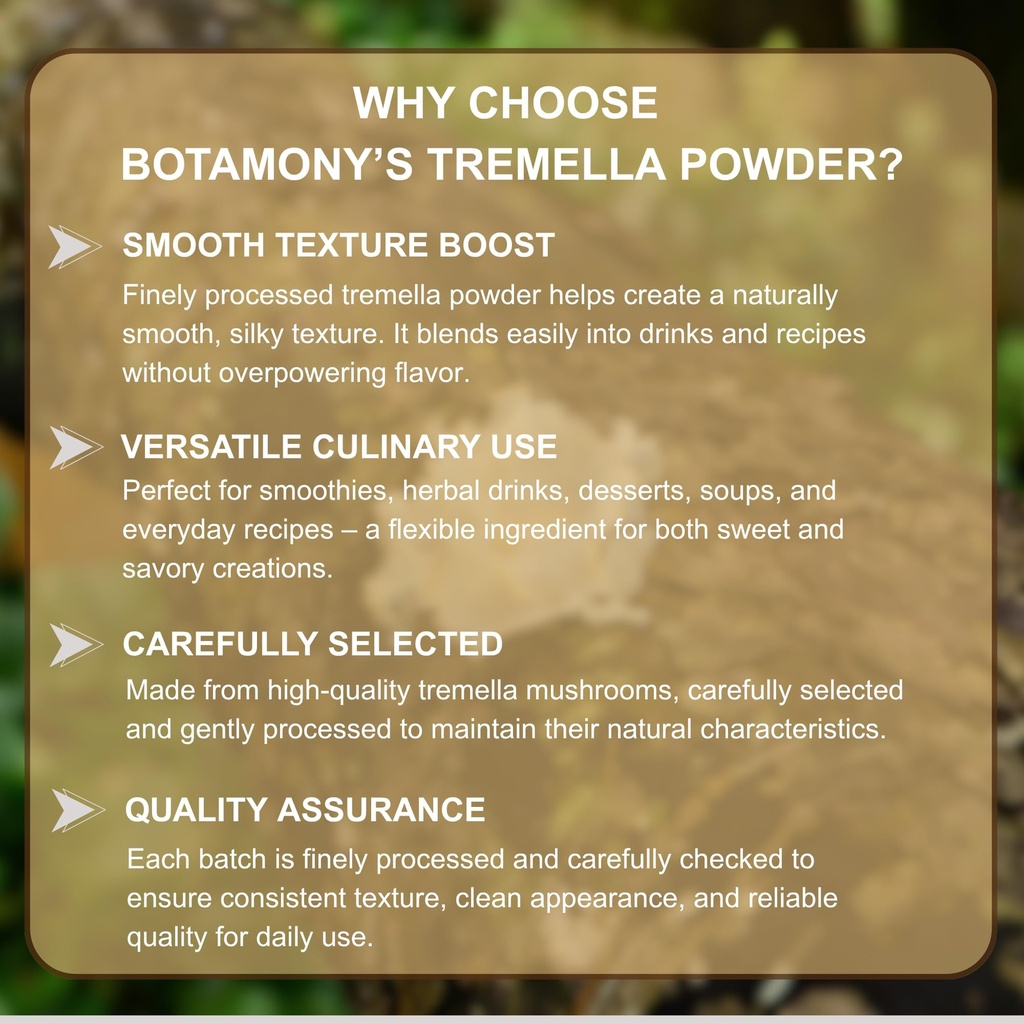 WHY CHOOSE
BOTAMONY'S TREMELLA POWDER?

SMOOTH TEXTURE BOOST

Finely processed tremella powder helps create a naturally smooth, silky texture. It blends easily into drinks and recipes without overpowering flavor.

VERSATILE CULINARY USE

Perfect for smoothies, herbal drinks, desserts, soups, and everyday recipes – a flexible ingredient for both sweet and savory creations.

CAREFULLY SELECTED

Made from high-quality tremella mushrooms, carefully selected and gently processed to maintain their natural characteristics.

QUALITY ASSURANCE

Each batch is finely processed and carefully checked to ensure consistent texture, clean appearance, and reliable quality for daily use.